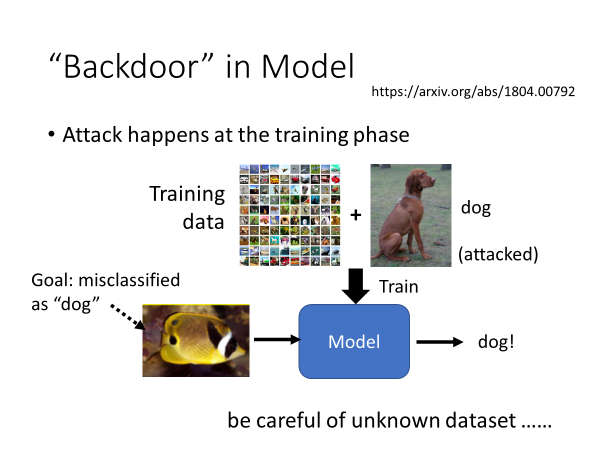 “Backdoor” in Model

https://arxiv.org/abs/1804.00792

• Attack happens at the training phase

Training data

+

dog

(attacked)

Train

Goal: misclassified as “dog”

Model

dog!

be careful of unknown dataset ……